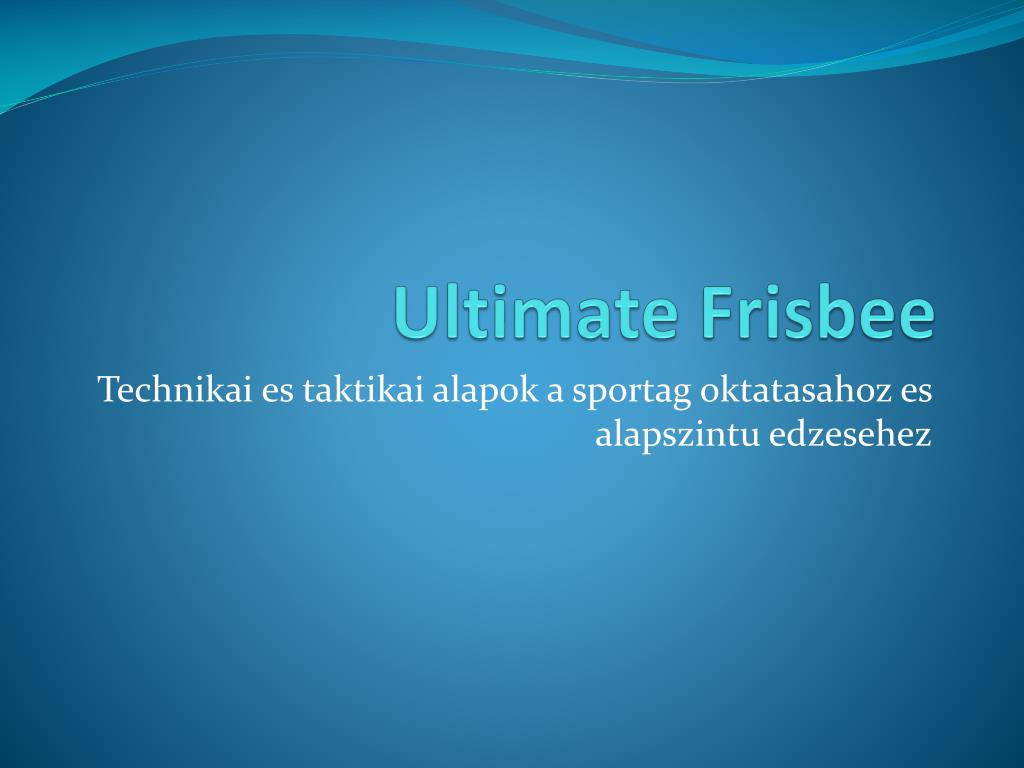 Ultimate Frisbee

Technikai es taktikai alapok a sportag oktatasahoz es alapszintu edzesehez